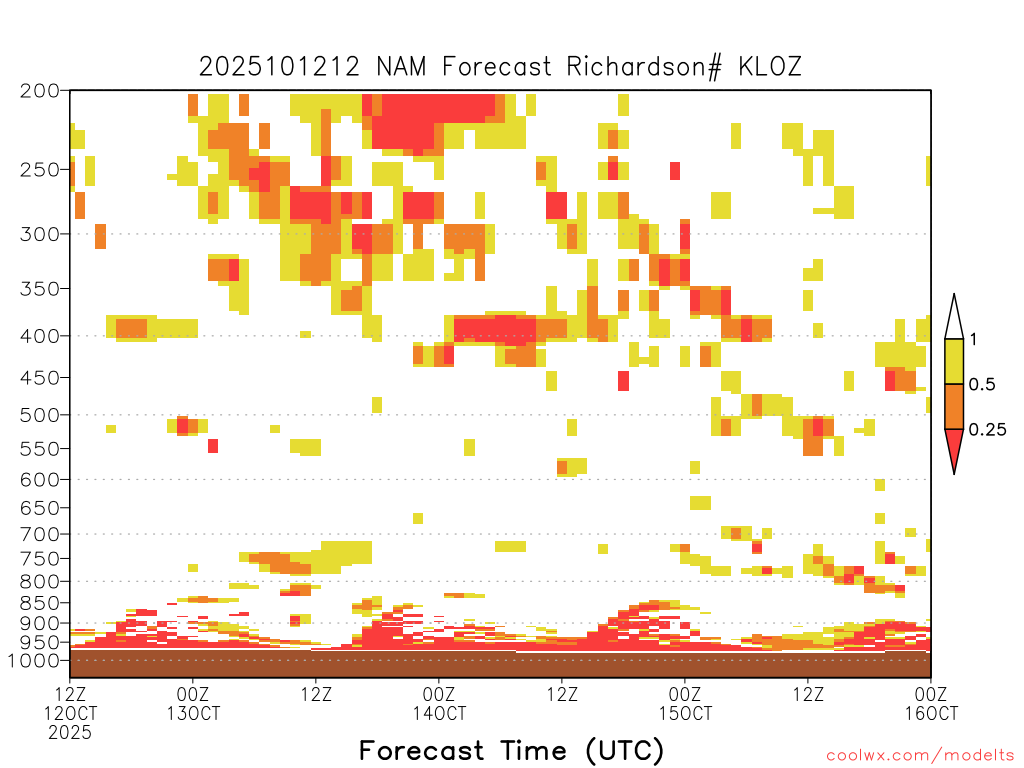 2025101212 NAM Forecast Richardson# KLOZ

200
250
300
350
400
450
500
550
600
650
700
750
800
850
900
950
1000

1
0.5
0.25

12Z 12OCT 2025
00Z 13OCT
12Z
00Z 14OCT
12Z
00Z 15OCT
12Z
00Z 16OCT

Forecast Time (UTC)

coolwx.com/modelts